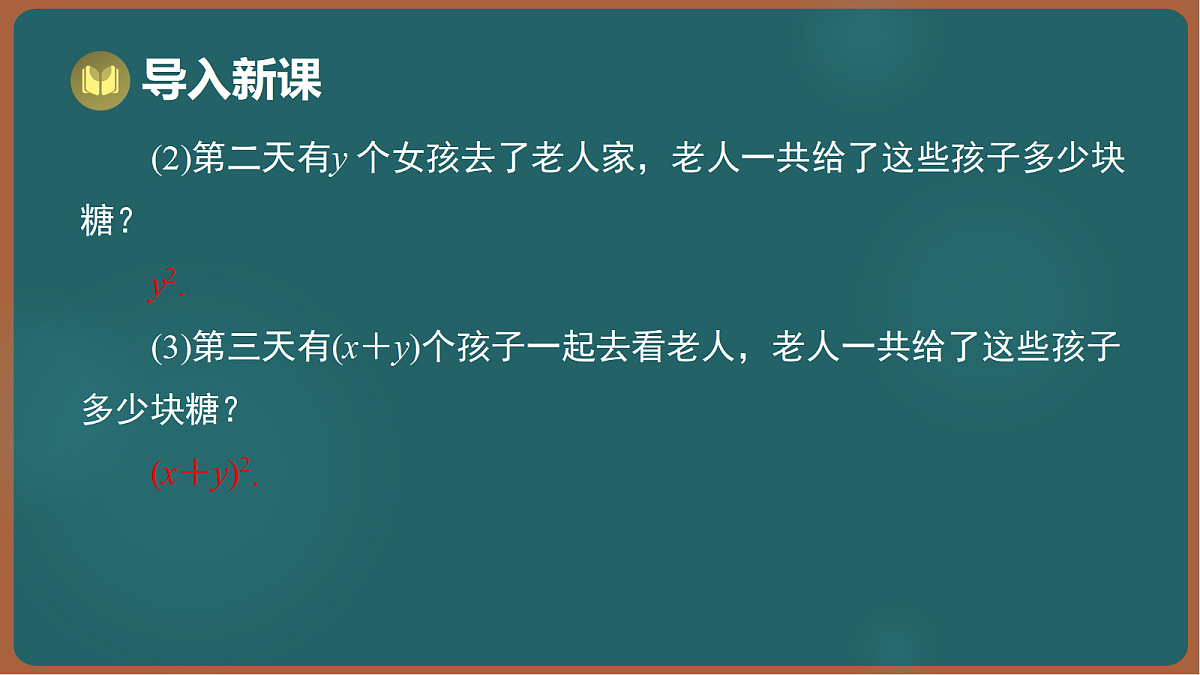 导入新课

(2)第二天有$y$ 个女孩去了老人家，老人一共给了这些孩子多少块糖？

$y^2$.

(3)第三天有$(x+y)$个孩子一起去看老人，老人一共给了这些孩子多少块糖？

$(x+y)^2$.